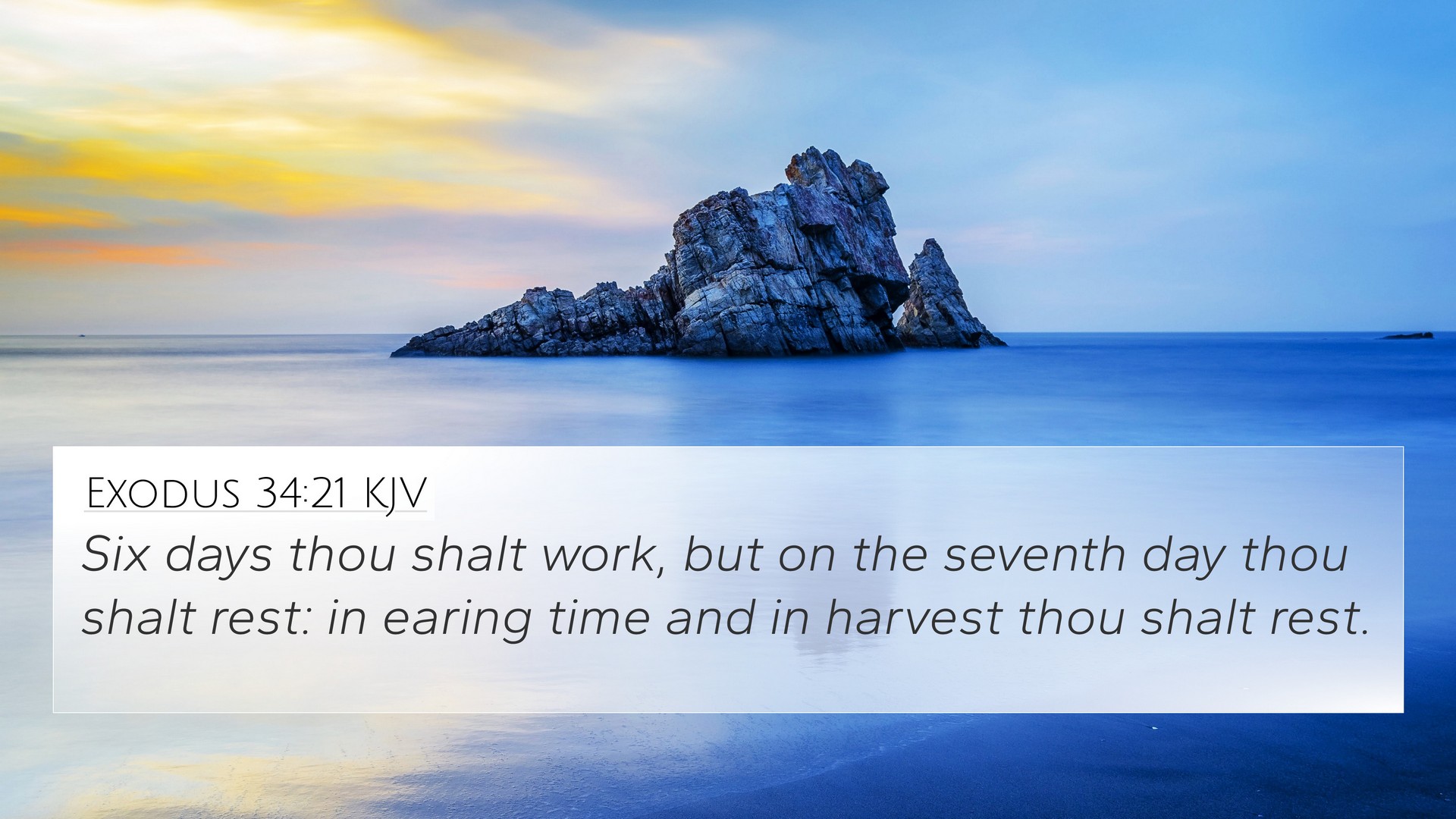 Exodus 34:21 KJV

Six days thou shalt work, but on the seventh day thou shalt rest: in earing time and in harvest thou shalt rest.